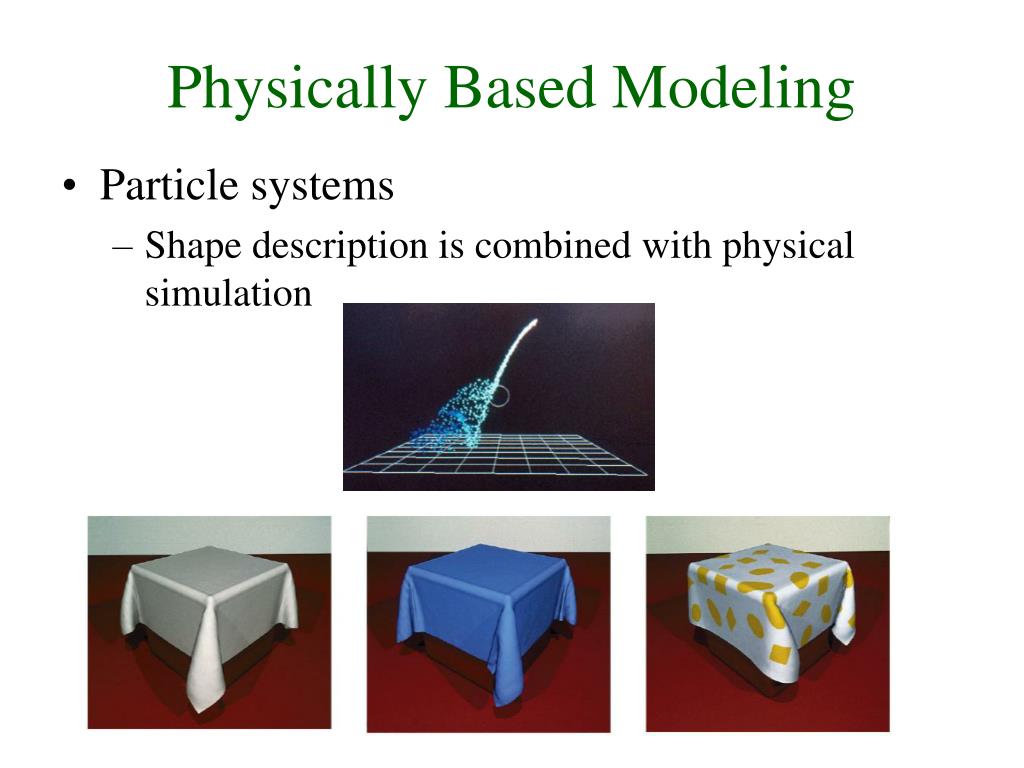 Physically Based Modeling

• Particle systems

– Shape description is combined with physical simulation